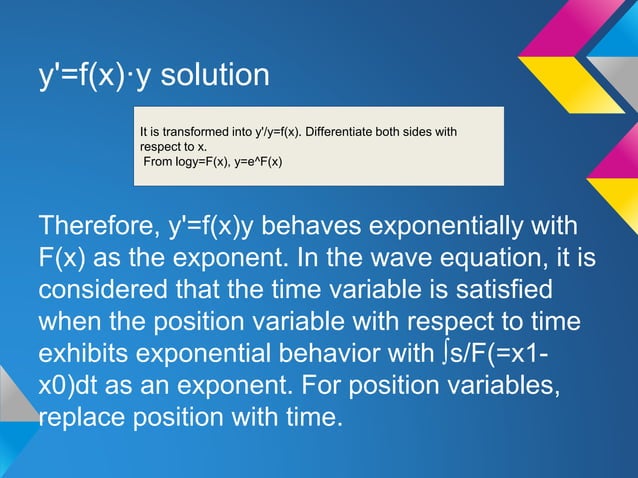 y'=f(x)·y solution

It is transformed into y'/y=f(x). Differentiate both sides with respect to x.
From logy=F(x), y=e^F(x)

Therefore, y'=f(x)y behaves exponentially with F(x) as the exponent. In the wave equation, it is considered that the time variable is satisfied when the position variable with respect to time exhibits exponential behavior with ∫s/F(=x1-x0)dt as an exponent. For position variables, replace position with time.